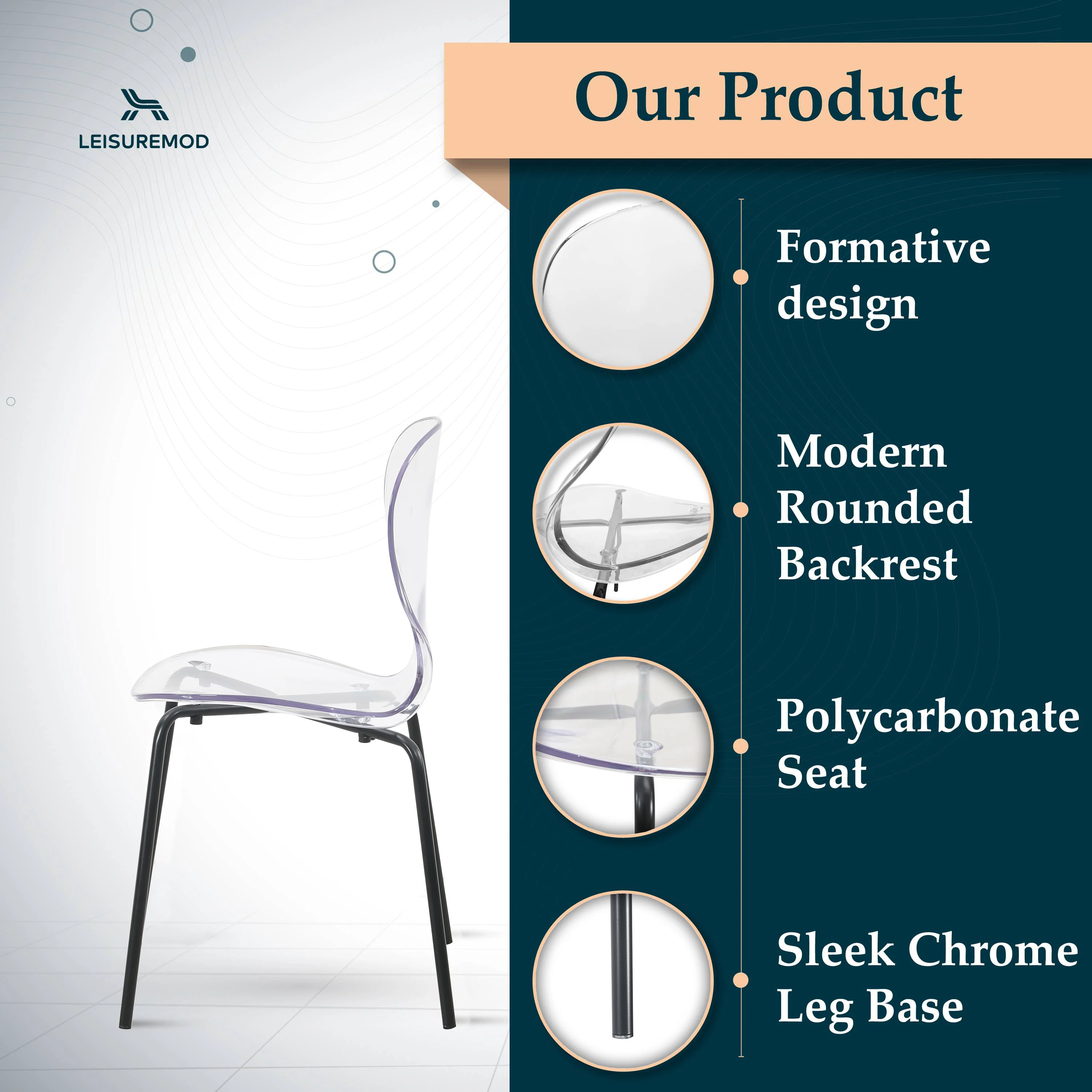 LEISUREMOD

Our Product

Formative design

Modern Rounded Backrest

Polycarbonate Seat

Sleek Chrome Leg Base